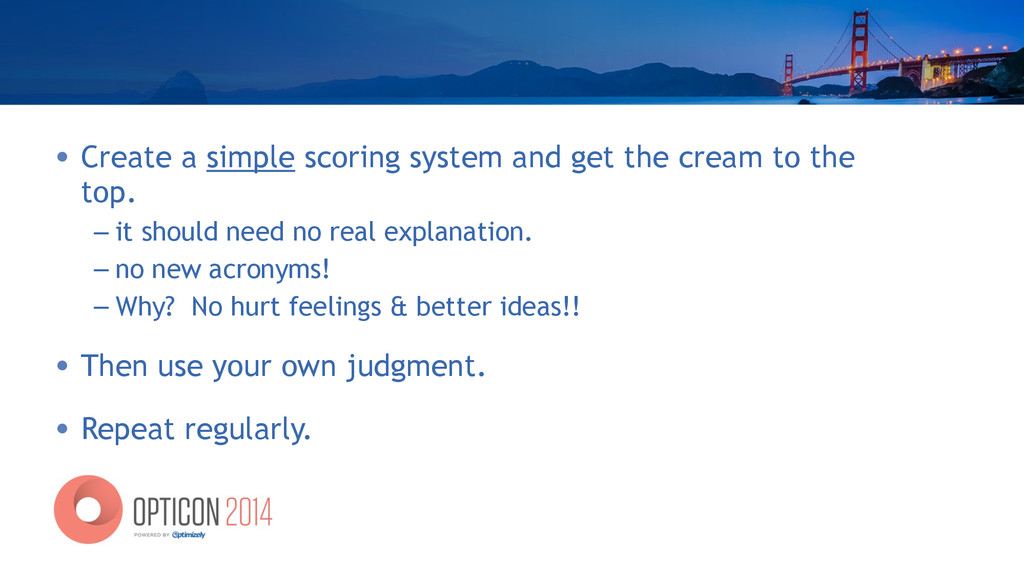 • Create a simple scoring system and get the cream to the top.
– it should need no real explanation.
– no new acronyms!
– Why? No hurt feelings & better ideas!!

• Then use your own judgment.

• Repeat regularly.

OPTICON 2014
POWERED BY Optimizely